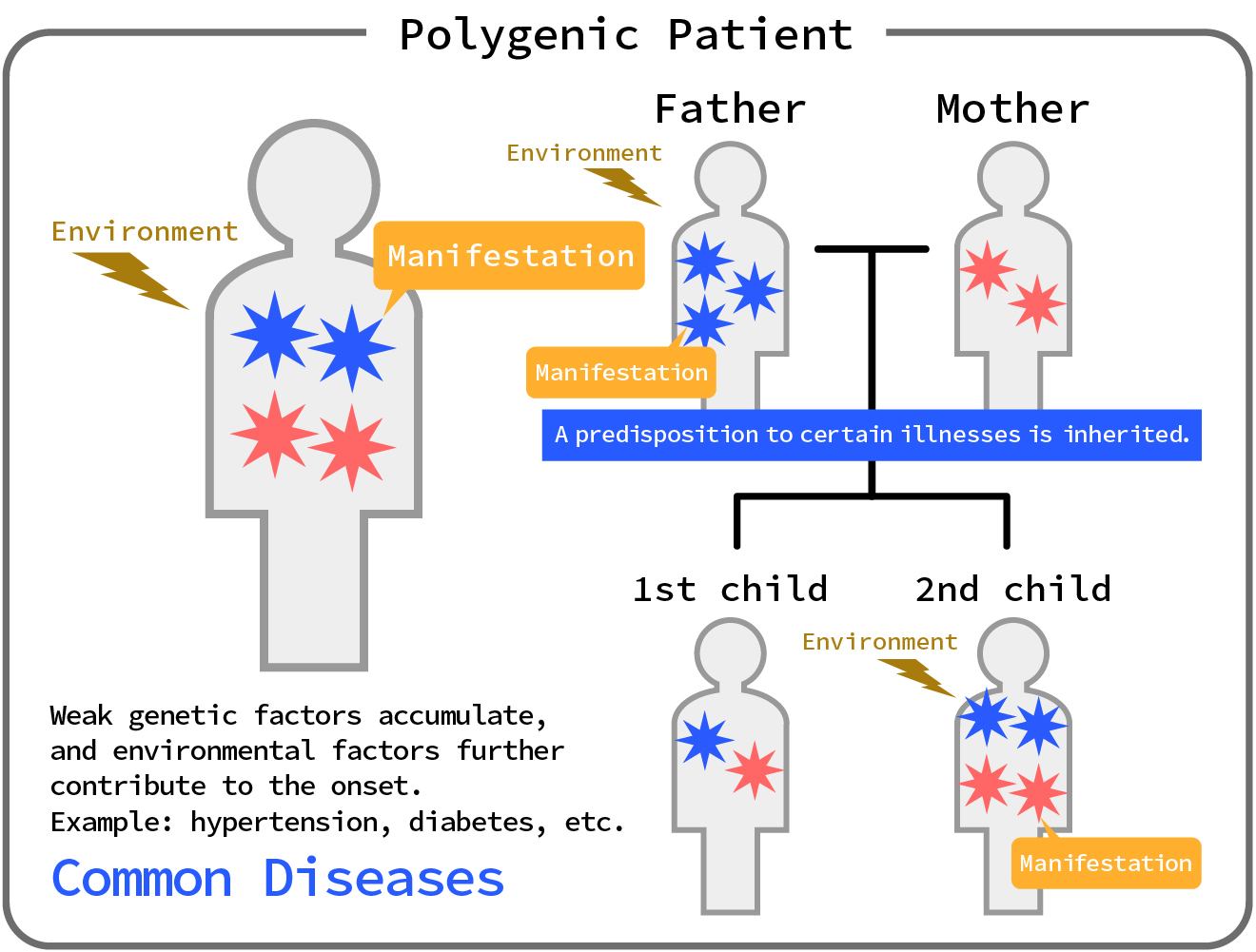 Polygenic Patient

Environment

Manifestation

Father

Mother

Environment

Manifestation

A predisposition to certain illnesses is inherited.

1st child

2nd child

Environment

Manifestation

Weak genetic factors accumulate, and environmental factors further contribute to the onset.
Example: hypertension, diabetes, etc.

Common Diseases